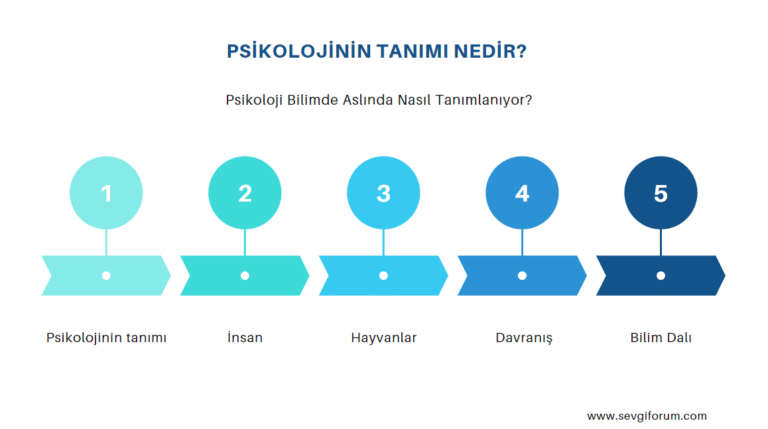 PSİKOLOJİNİN TANIMI NEDİR?

Psikoloji Bilimde Aslında Nasıl Tanımlanıyor?

1

2

3

4

5

Psikolojinin tanımı

İnsan

Hayvanlar

Davranış

Bilim Dalı

www.sevgiforum.com